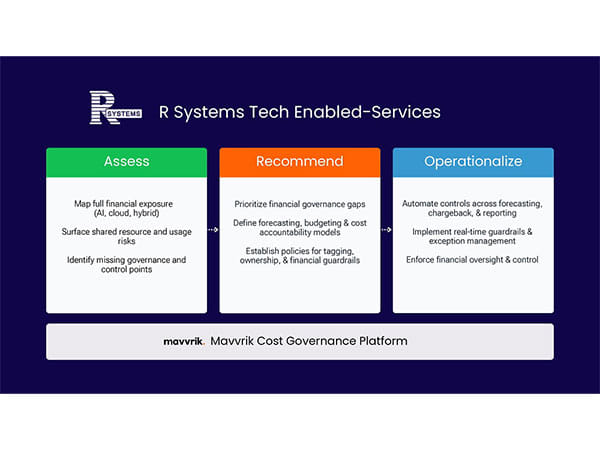 R SYSTEMS

R Systems Tech Enabled-Services

Assess

Map full financial exposure (AI, cloud, hybrid)

Surface shared resource and usage risks

Identify missing governance and control points

Recommend

Prioritize financial governance gaps

Define forecasting, budgeting & cost accountability models

Establish policies for tagging, ownership, & financial guardrails

Operationalize

Automate controls across forecasting, chargeback, & reporting

Implement real-time guardrails & exception management

Enforce financial oversight & control

mavvrik. Mavvrik Cost Governance Platform